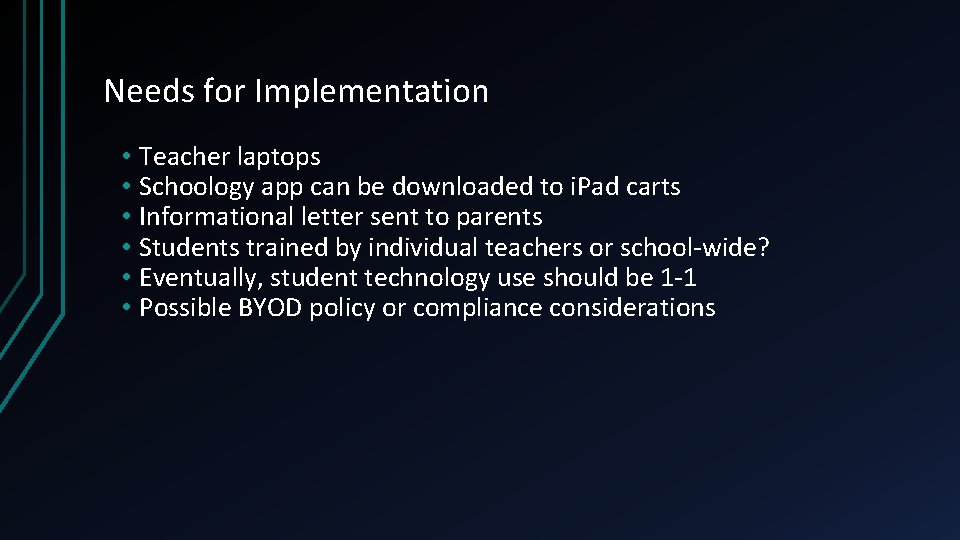 Needs for Implementation

• Teacher laptops
• Schoology app can be downloaded to iPad carts
• Informational letter sent to parents
• Students trained by individual teachers or school-wide?
• Eventually, student technology use should be 1-1
• Possible BYOD policy or compliance considerations